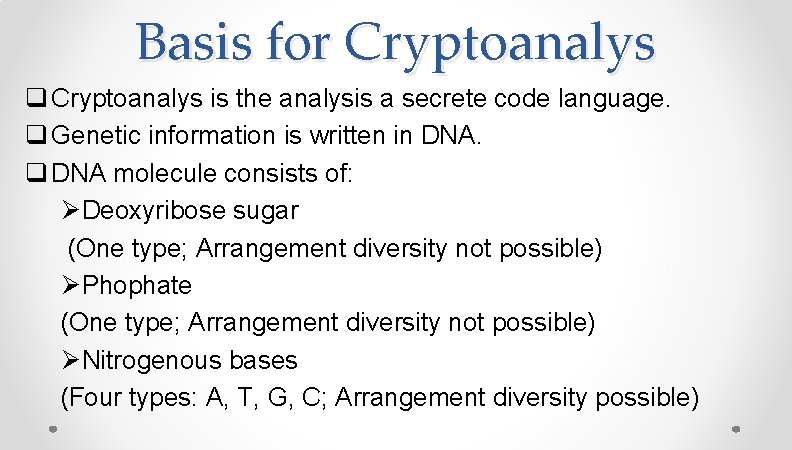 Basis for Cryptoanalys

❑ Cryptoanalys is the analysis a secrete code language.
❑ Genetic information is written in DNA.
❑ DNA molecule consists of:
➢ Deoxyribose sugar
(One type; Arrangement diversity not possible)
➢ Phophate
(One type; Arrangement diversity not possible)
➢ Nitrogenous bases
(Four types: A, T, G, C; Arrangement diversity possible)